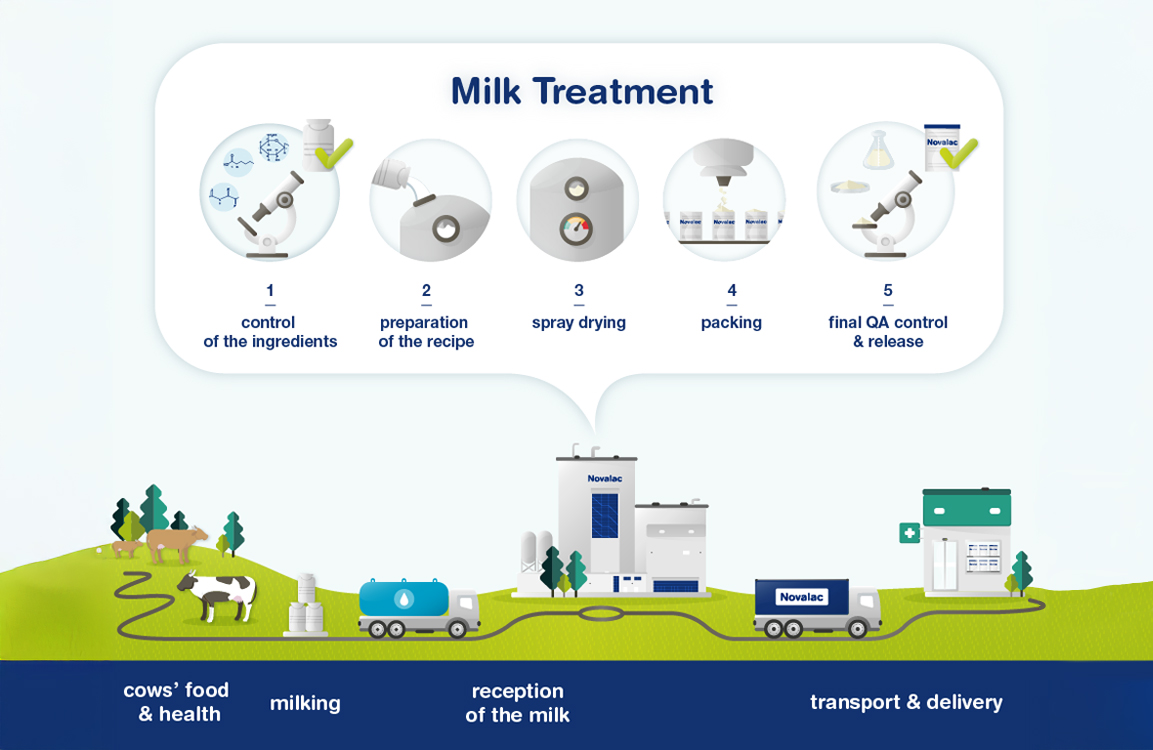 Milk Treatment

Novalac

Novalac Novalac Novalac

1
control of the ingredients

2
preparation of the recipe

3
spray drying

4
packing

5
final QA control & release

Novalac

Novalac

cows' food & health

milking

reception of the milk

transport & delivery